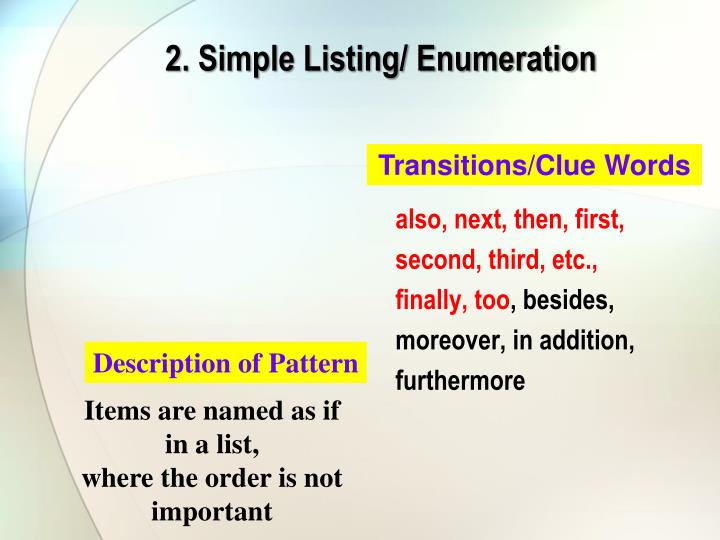 2. Simple Listing/ Enumeration

Transitions/Clue Words

also, next, then, first, second, third, etc., finally, too, besides, moreover, in addition, furthermore

Description of Pattern

Items are named as if in a list, where the order is not important